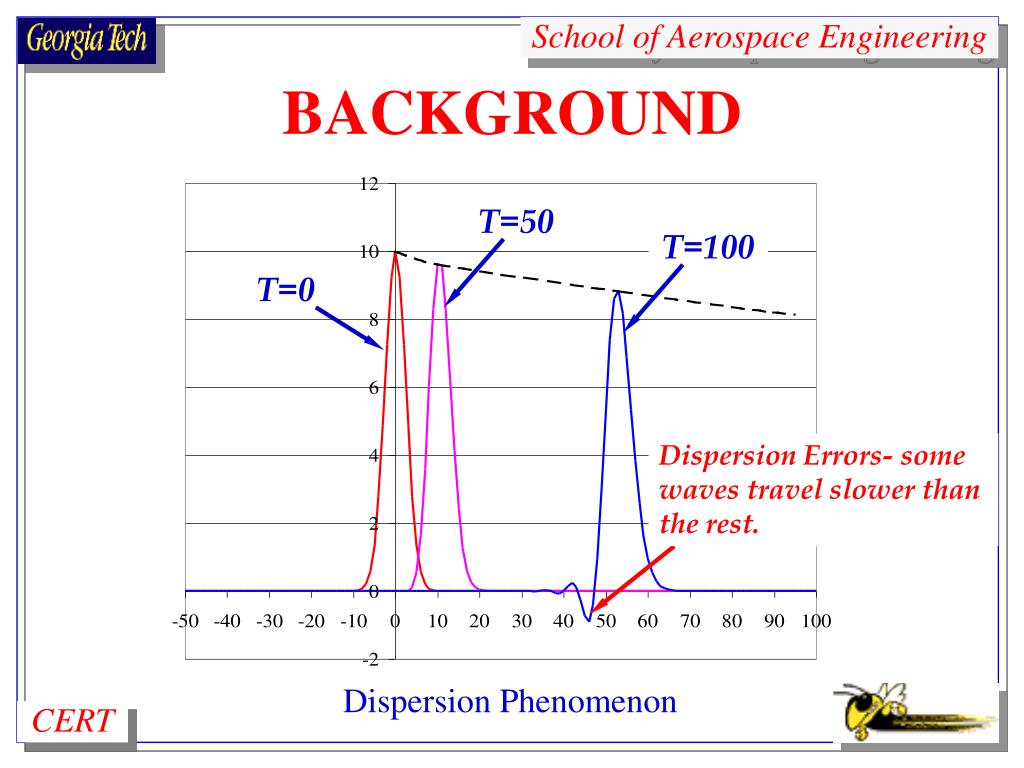 Georgia Tech

School of Aerospace Engineering

BACKGROUND

12
10
8
6
4
2
0
-2

-50 -40 -30 -20 -10 0 10 20 30 40 50 60 70 80 90 100

T=0

T=50

T=100

Dispersion Errors- some waves travel slower than the rest.

Dispersion Phenomenon

CERT